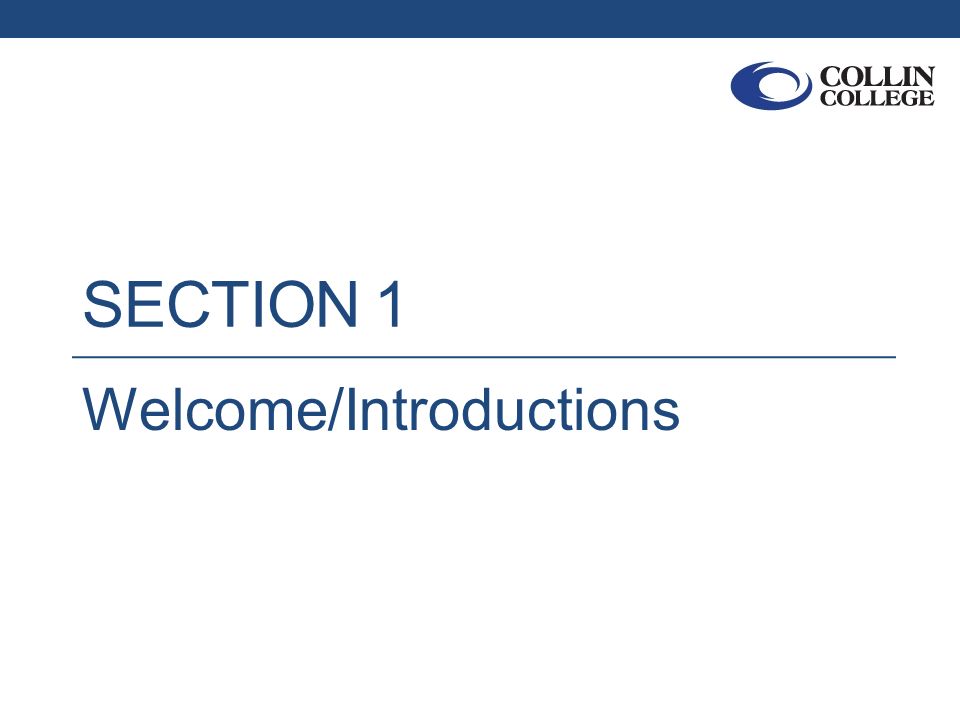 COLLIN
COLLEGE

SECTION 1

Welcome/Introductions